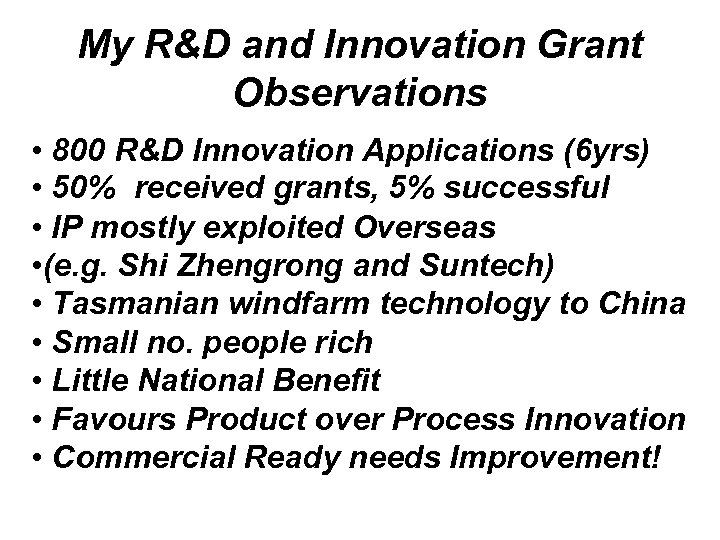 My R&D and Innovation Grant Observations

• 800 R&D Innovation Applications (6yrs)
• 50%  received grants, 5% successful
• IP mostly exploited Overseas
•(e.g. Shi Zhengrong and Suntech)
• Tasmanian windfarm technology to China
• Small no. people rich
• Little National Benefit
• Favours Product over Process Innovation
• Commercial Ready needs Improvement!